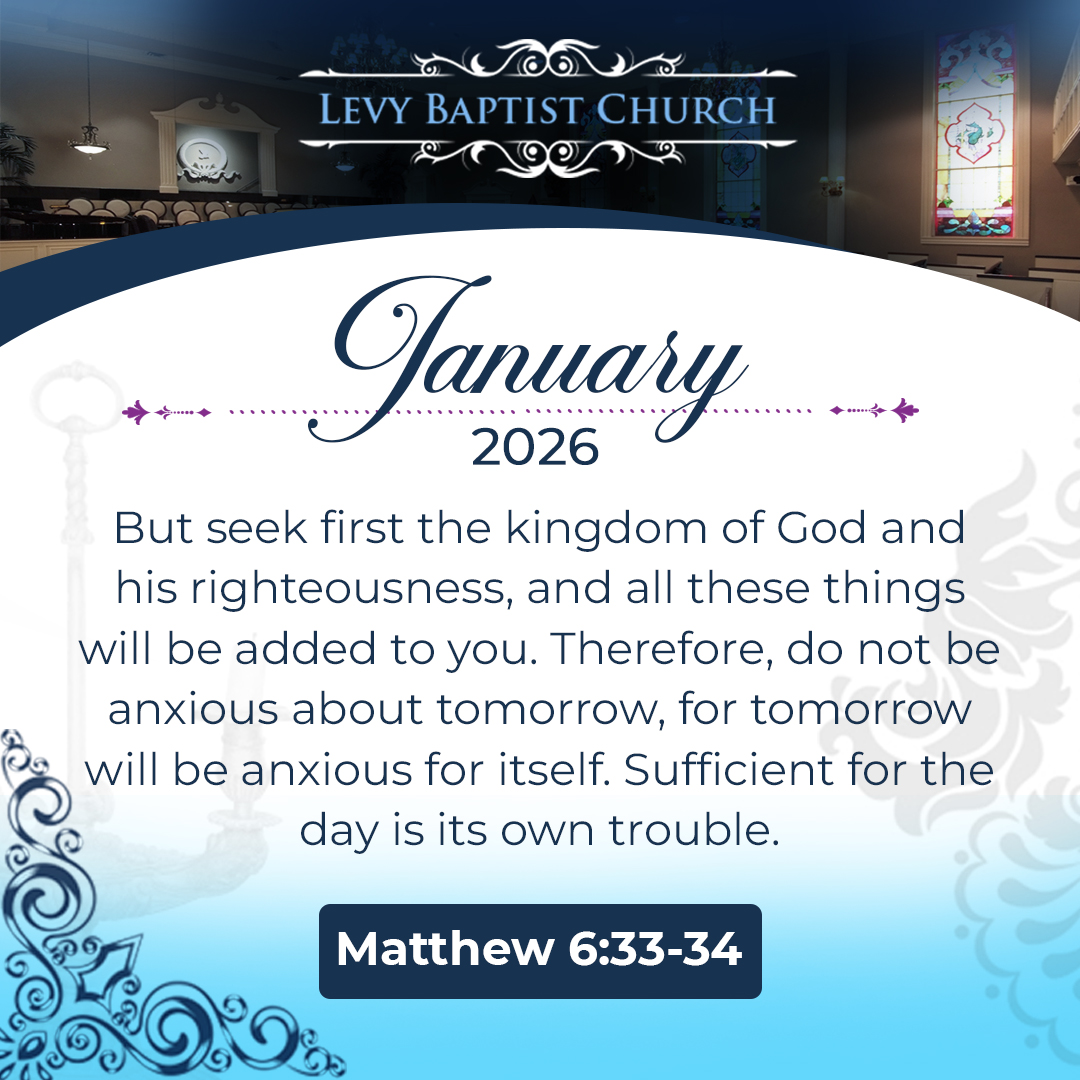 LEVY BAPTIST CHURCH

January
2026

But seek first the kingdom of God and his righteousness, and all these things will be added to you. Therefore, do not be anxious about tomorrow, for tomorrow will be anxious for itself. Sufficient for the day is its own trouble.

Matthew 6:33-34